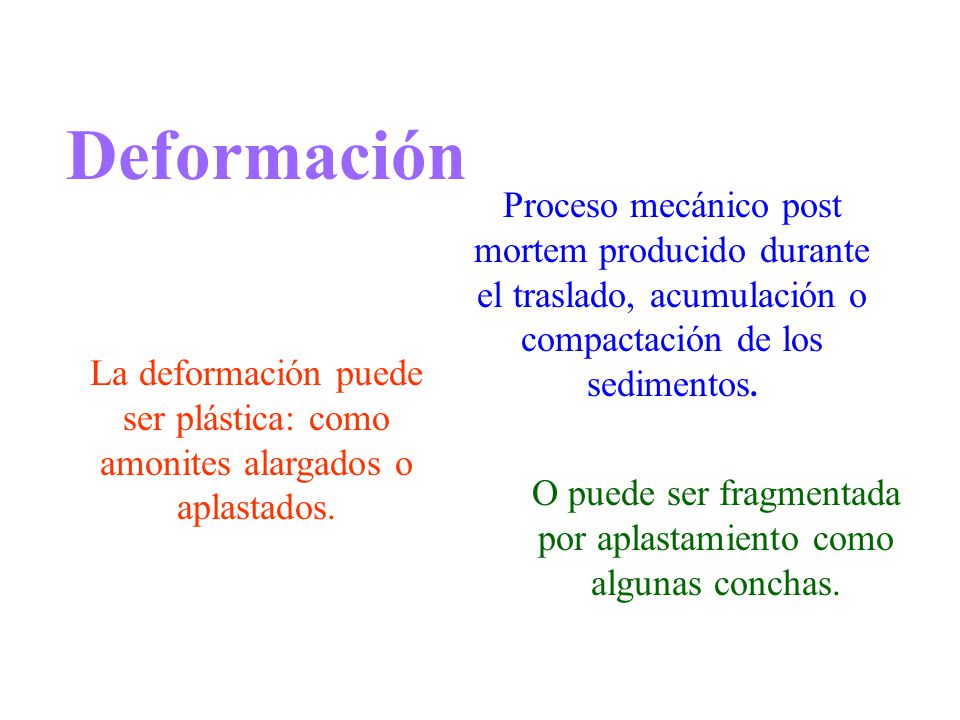 Deformación

Proceso mecánico post mortem producido durante el traslado, acumulación o compactación de los sedimentos.

La deformación puede ser plástica: como amonites alargados o aplastados.

O puede ser fragmentada por aplastamiento como algunas conchas.